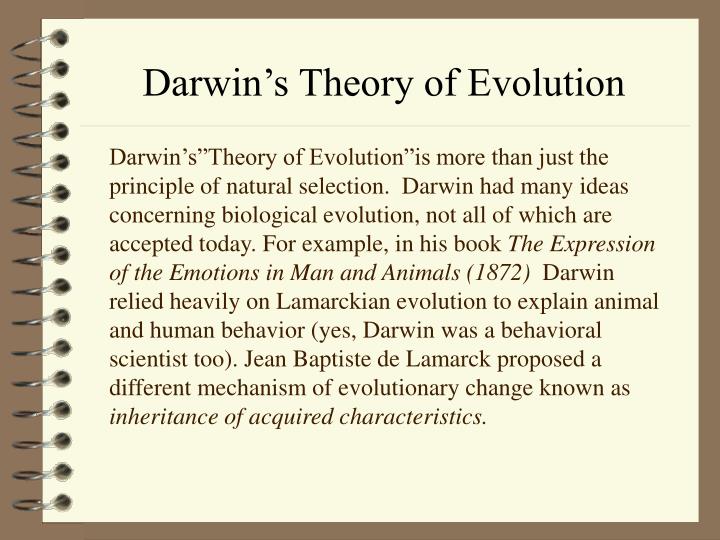 Darwin’s Theory of Evolution

Darwin’s”Theory of Evolution”is more than just the principle of natural selection. Darwin had many ideas concerning biological evolution, not all of which are accepted today. For example, in his book The Expression of the Emotions in Man and Animals (1872) Darwin relied heavily on Lamarckian evolution to explain animal and human behavior (yes, Darwin was a behavioral scientist too). Jean Baptiste de Lamarck proposed a different mechanism of evolutionary change known as inheritance of acquired characteristics.